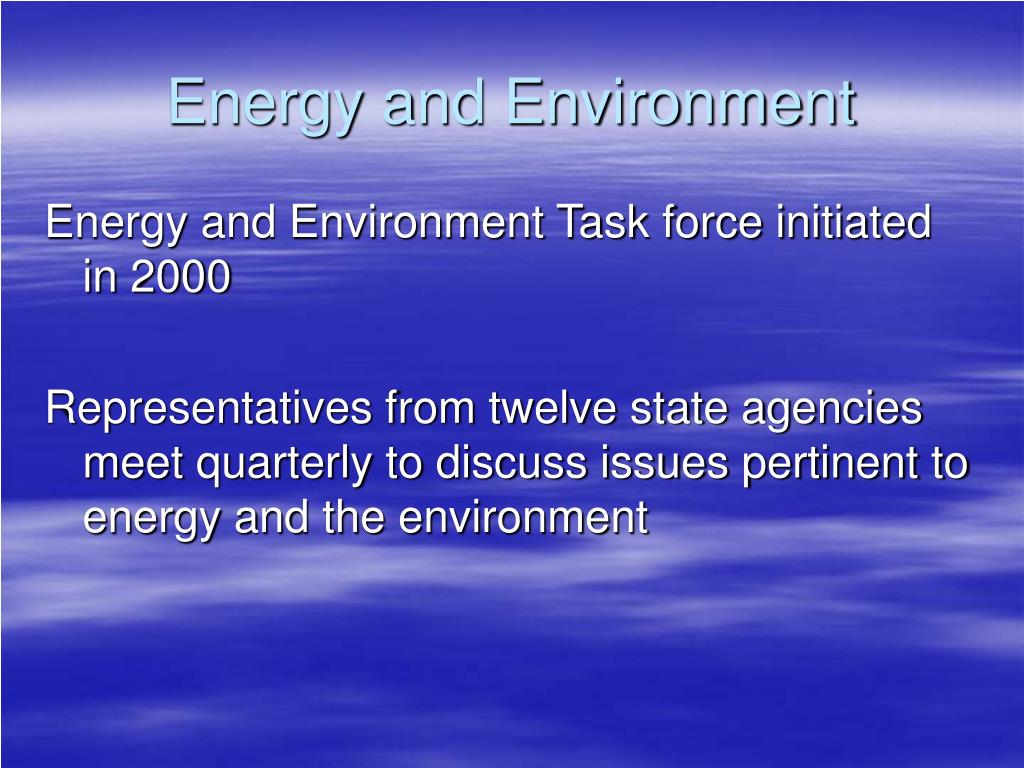 Energy and Environment

Energy and Environment Task force initiated in 2000

Representatives from twelve state agencies meet quarterly to discuss issues pertinent to energy and the environment